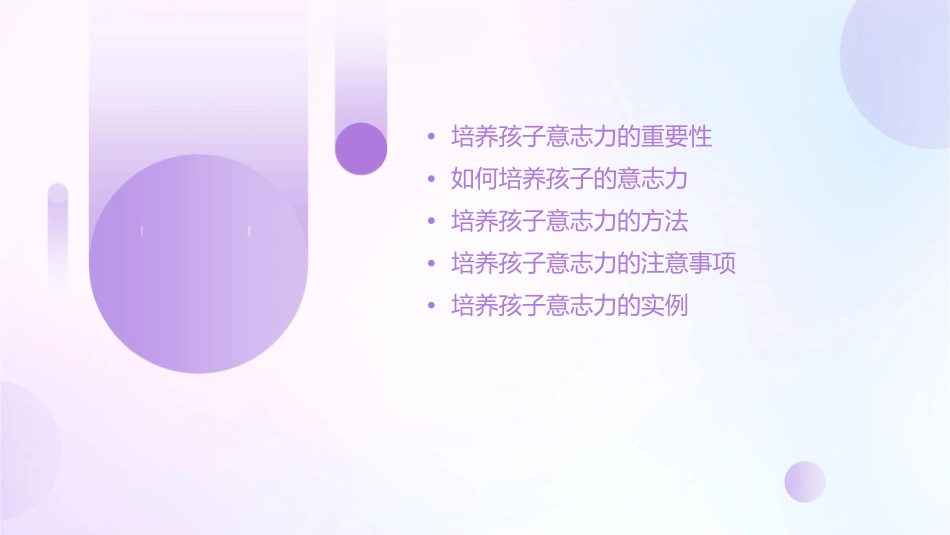 • 培养孩子意志力的重要性
• 如何培养孩子的意志力
• 培养孩子意志力的方法
• 培养孩子意志力的注意事项
• 培养孩子意志力的实例